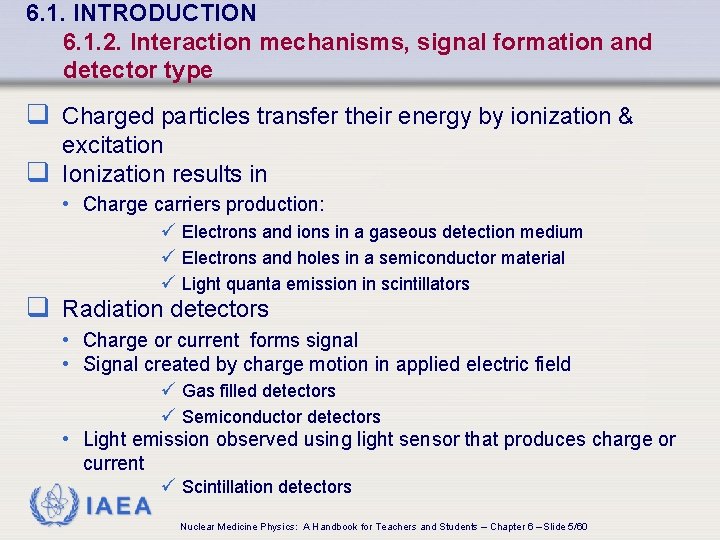 6.1. INTRODUCTION
6.1.2. Interaction mechanisms, signal formation and detector type

❑ Charged particles transfer their energy by ionization & excitation
❑ Ionization results in
• Charge carriers production:
✓ Electrons and ions in a gaseous detection medium
✓ Electrons and holes in a semiconductor material
✓ Light quanta emission in scintillators
❑ Radiation detectors
• Charge or current forms signal
• Signal created by charge motion in applied electric field
✓ Gas filled detectors
✓ Semiconductor detectors
• Light emission observed using light sensor that produces charge or current
✓ Scintillation detectors

IAEA

Nuclear Medicine Physics: A Handbook for Teachers and Students – Chapter 6 – Slide 5/60